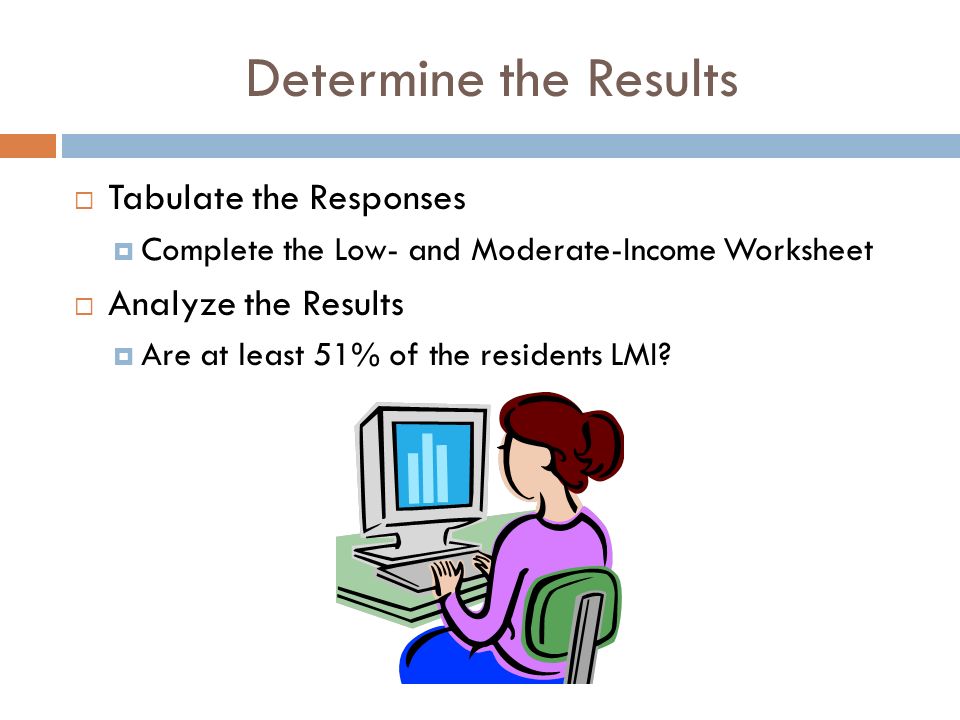 Determine the Results

Tabulate the Responses

Complete the Low- and Moderate-Income Worksheet

Analyze the Results

Are at least 51% of the residents LMI?